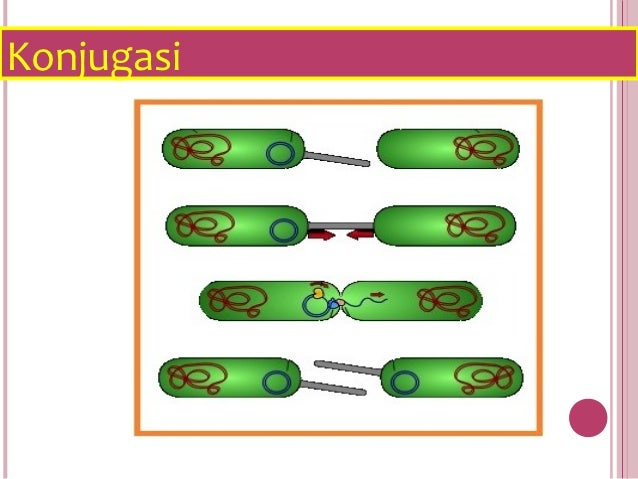 Konjugasi